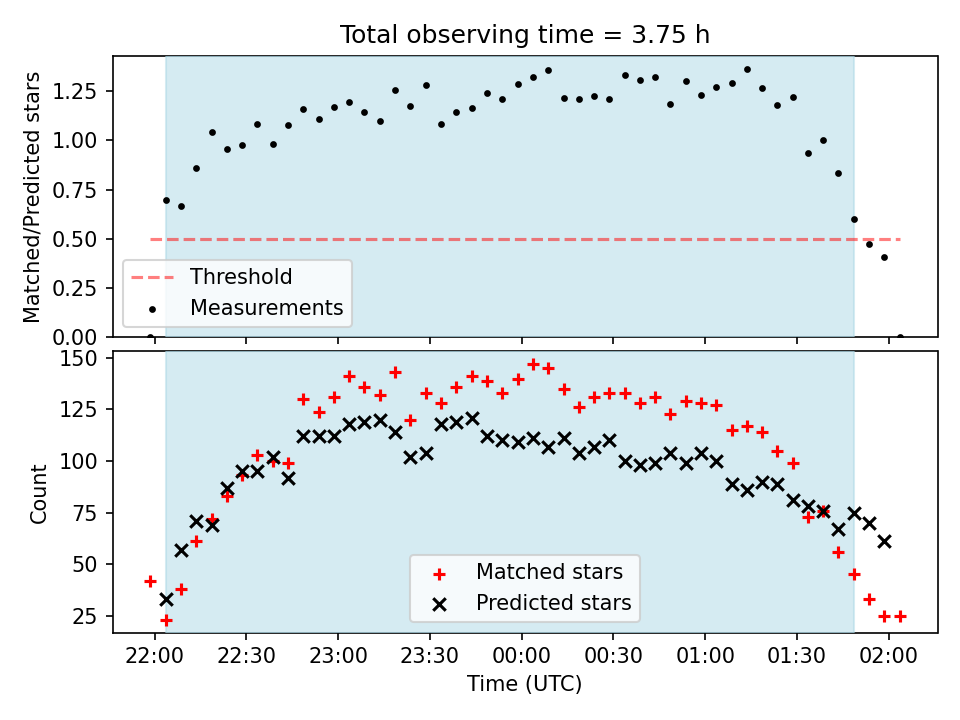 Total observing time = 3.75 h

Matched/Predicted stars

1.25
1.00
0.75
0.50
0.25
0.00

Threshold
Measurements

Count

150
125
100
75
50
25

Matched stars
Predicted stars

22:00
22:30
23:00
23:30
00:00
00:30
01:00
01:30
02:00

Time (UTC)